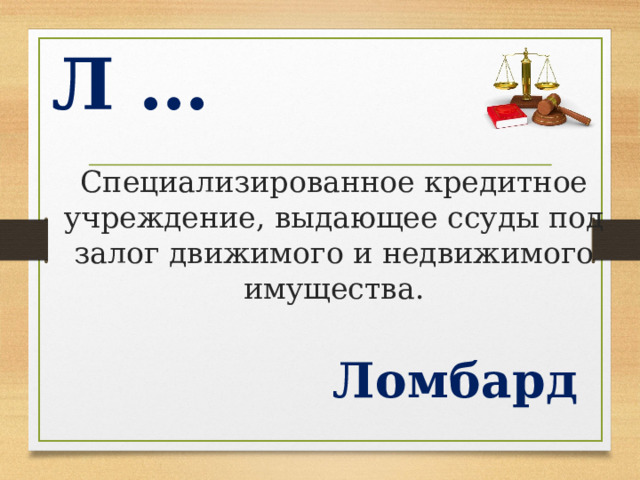 Л ...

Специализированное кредитное учреждение, выдающее ссуды под залог движимого и недвижимого имущества.

Ломбард